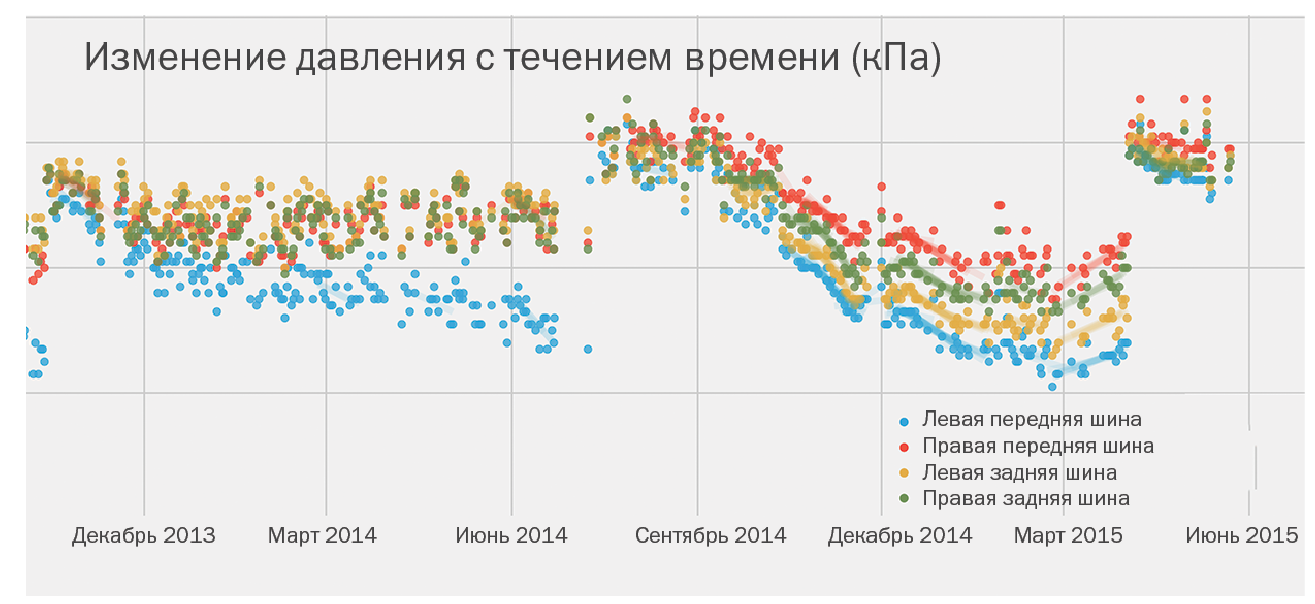 Изменение давления с течением времени (кПа)

Левая передняя шина
Правая передняя шина
Левая задняя шина
Правая задняя шина

Декабрь 2013
Март 2014
Июнь 2014
Сентябрь 2014
Декабрь 2014
Март 2015
Июнь 2015